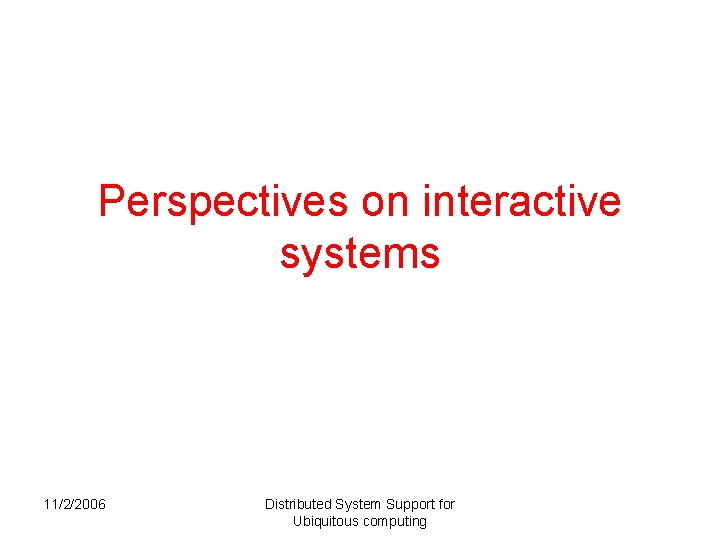 Perspectives on interactive systems

11/2/2006

Distributed System Support for Ubiquitous computing